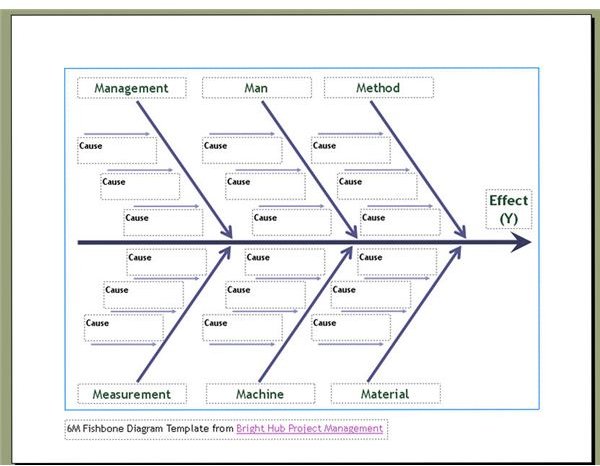 Management

Man

Method

Cause

Cause

Cause

Cause

Cause

Cause

Cause

Cause

Cause

Effect (Y)

Cause

Cause

Cause

Cause

Cause

Cause

Cause

Cause

Cause

Measurement

Machine

Material

6M Fishbone Diagram Template from Bright Hub Project Management